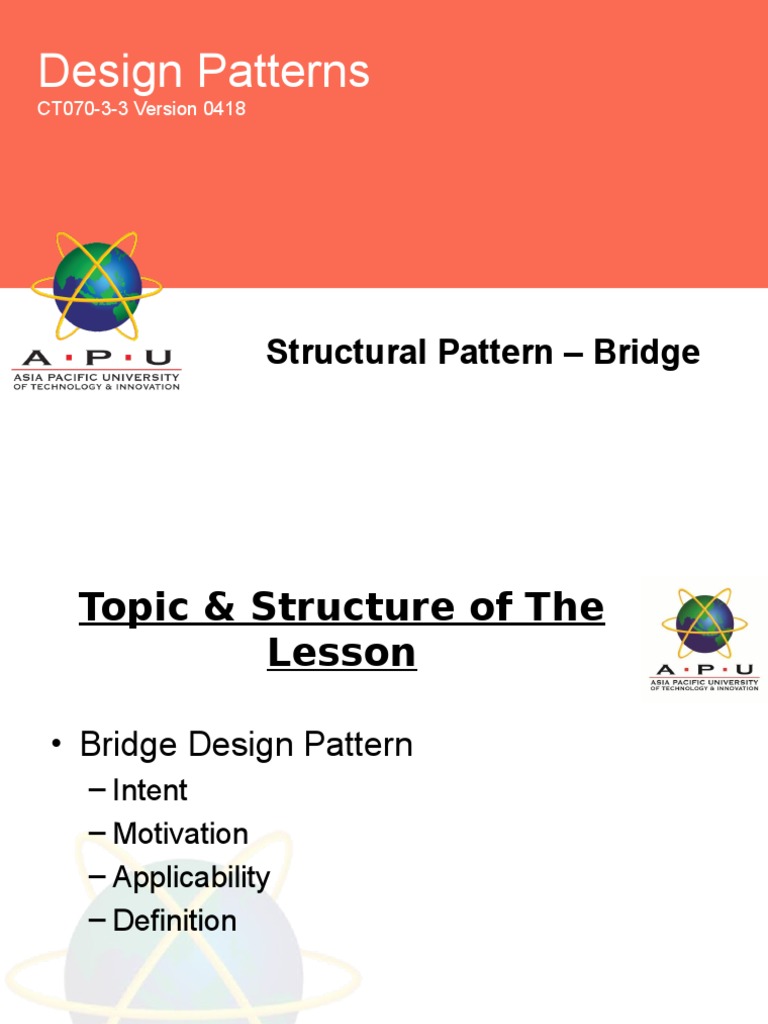 Design Patterns
CT070-3-3 Version 0418

A · P · U
ASIA PACIFIC UNIVERSITY
OF TECHNOLOGY & INNOVATION

Structural Pattern – Bridge

Topic & Structure of The Lesson

A · P · U
ASIA PACIFIC UNIVERSITY
OF TECHNOLOGY & INNOVATION

• Bridge Design Pattern
– Intent
– Motivation
– Applicability
– Definition